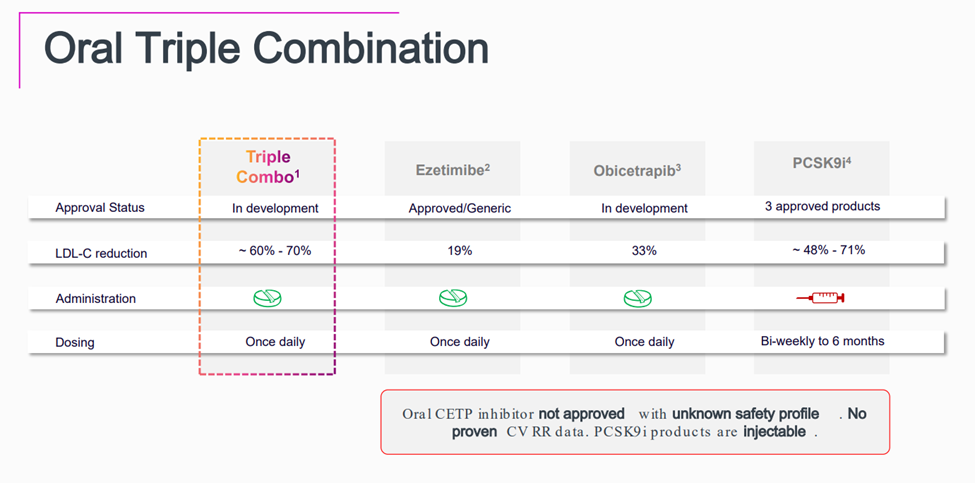 Oral Triple Combination

| | Triple Combo$^1$ | Ezetimibe$^2$ | Obicetrapib$^3$ | PCSK9i$^4$ |
|---|---|---|---|---|
| Approval Status | In development | Approved/Generic | In development | 3 approved products |
| LDL-C reduction | ~ 60% - 70% | 19% | 33% | ~ 48% - 71% |
| Administration | | | | |
| Dosing | Once daily | Once daily | Once daily | Bi-weekly to 6 months |

Oral CETP inhibitor not approved with unknown safety profile . No proven CV RR data. PCSK9i products are injectable .